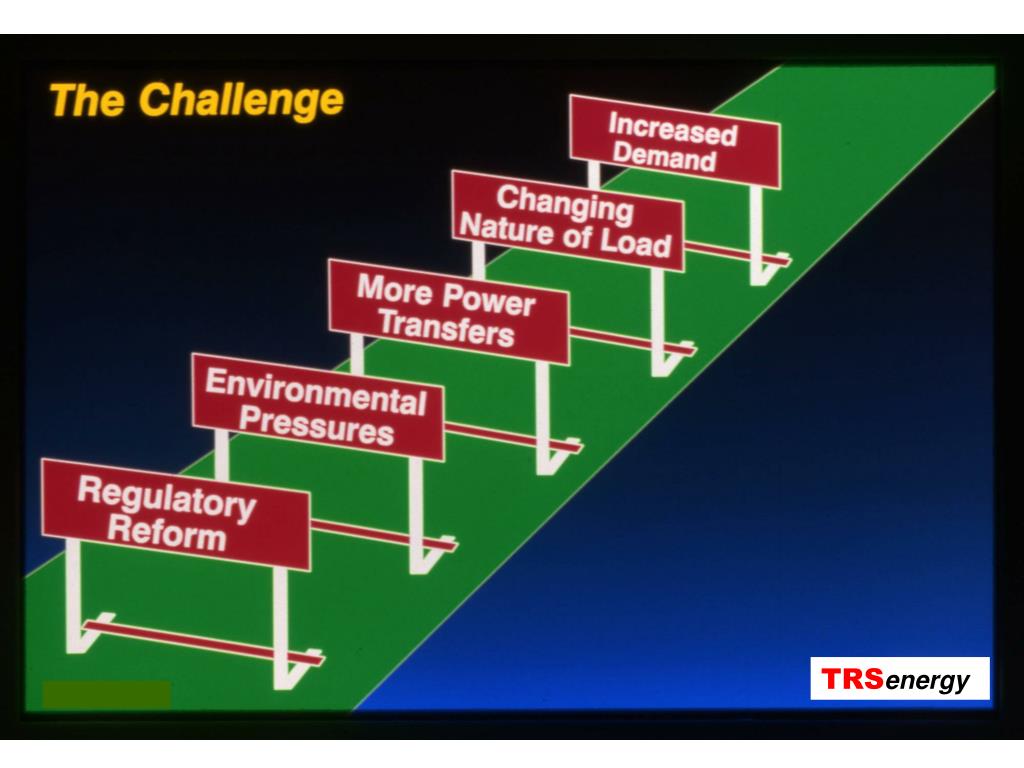 The Challenge

Increased Demand

Changing Nature of Load

More Power Transfers

Environmental Pressures

Regulatory Reform

TRSenergy